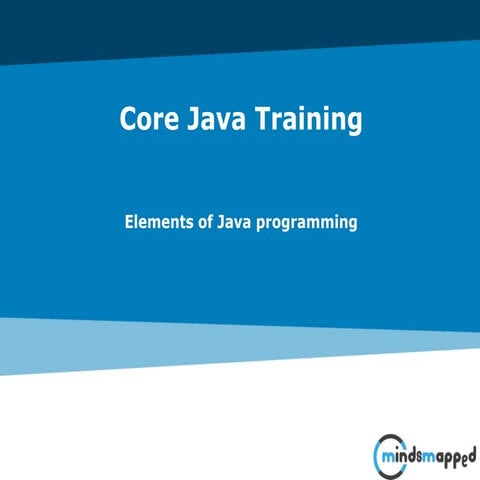 Core Java Training

Elements of Java programming

mindsmapped